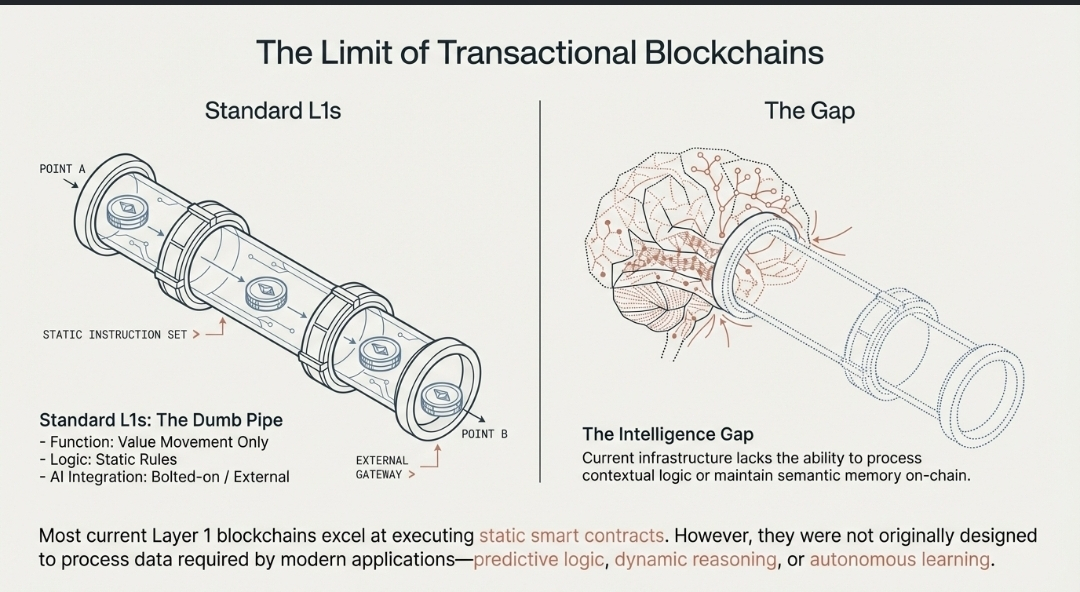 The Limit of Transactional Blockchains

Standard L1s

POINT A

STATIC INSTRUCTION SET >

POINT B

EXTERNAL GATEWAY >

Standard L1s: The Dumb Pipe
- Function: Value Movement Only
- Logic: Static Rules
- AI Integration: Bolted-on / External

The Gap

The Intelligence Gap
Current infrastructure lacks the ability to process contextual logic or maintain semantic memory on-chain.

Most current Layer 1 blockchains excel at executing static smart contracts. However, they were not originally designed to process data required by modern applications—predictive logic, dynamic reasoning, or autonomous learning.